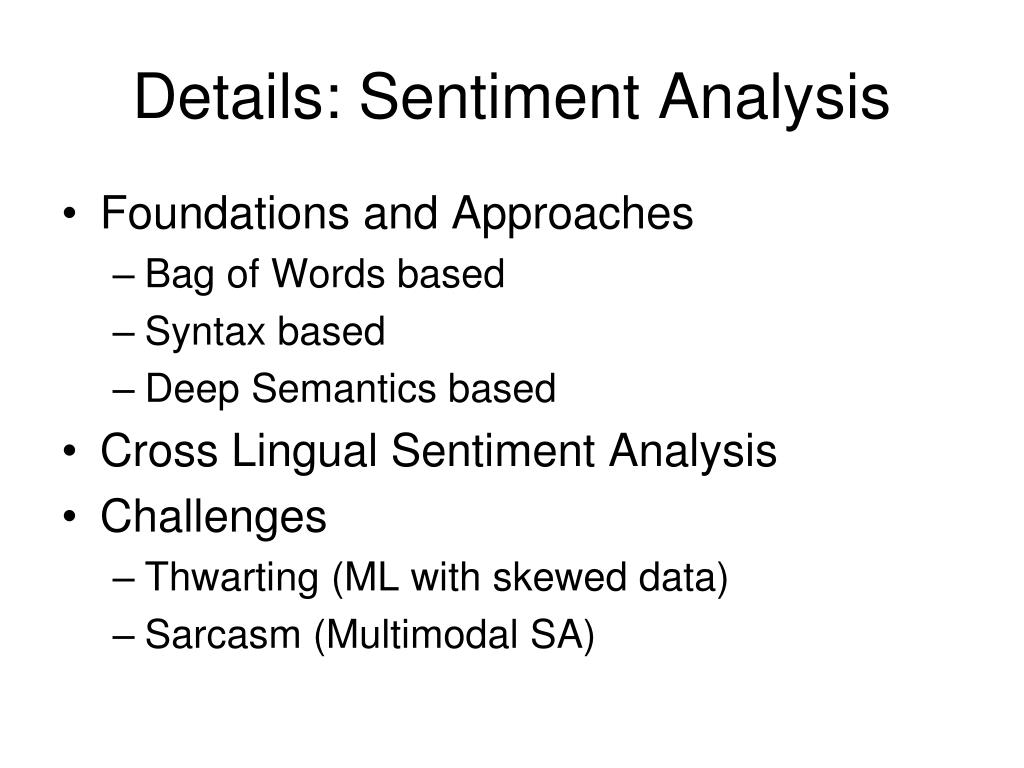 Details: Sentiment Analysis

• Foundations and Approaches
– Bag of Words based
– Syntax based
– Deep Semantics based
• Cross Lingual Sentiment Analysis
• Challenges
– Thwarting (ML with skewed data)
– Sarcasm (Multimodal SA)